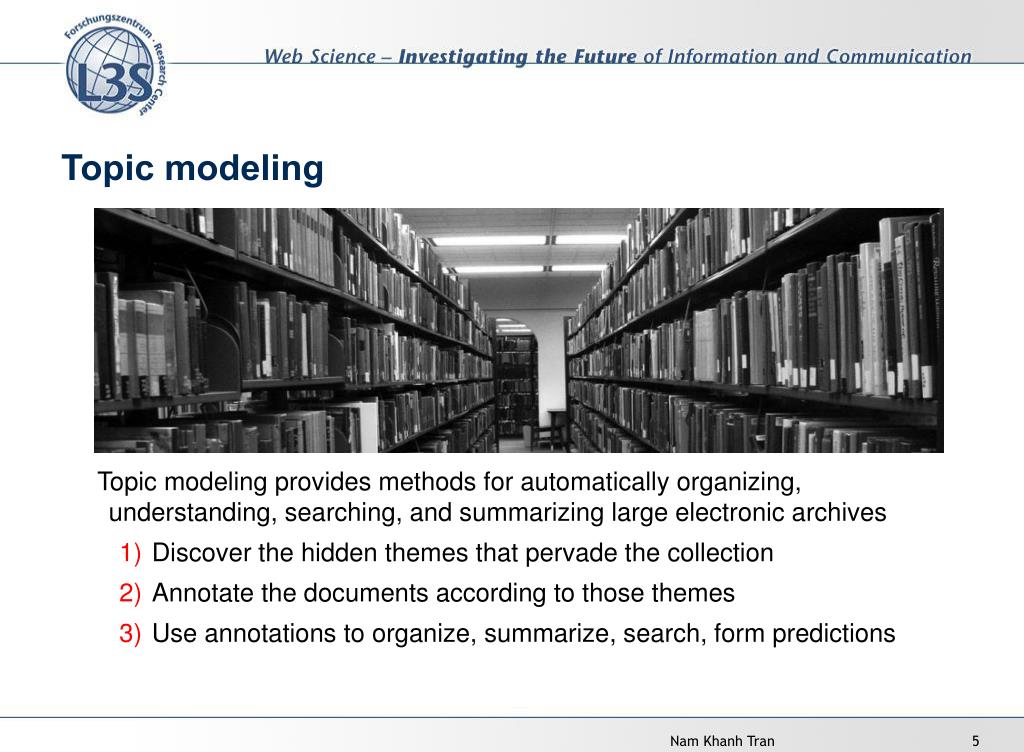 Forschungszentrum · Research Center
L3S

Web Science – Investigating the Future of Information and Communication

Topic modeling

Topic modeling provides methods for automatically organizing, understanding, searching, and summarizing large electronic archives

1) Discover the hidden themes that pervade the collection

2) Annotate the documents according to those themes

3) Use annotations to organize, summarize, search, form predictions

Nam Khanh Tran

5